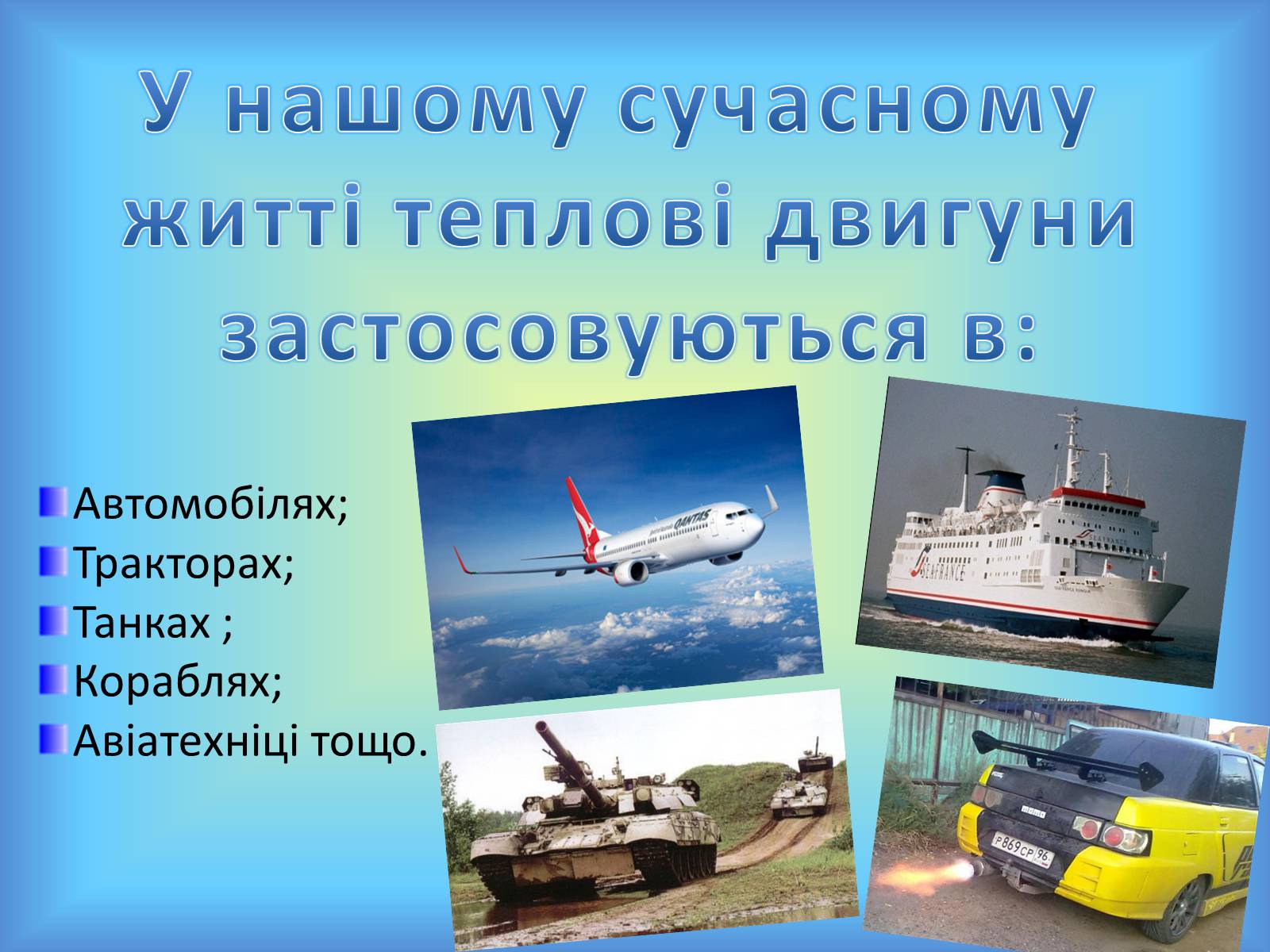 У нашому сучасному житті теплові двигуни застосовуються в:

Автомобілях;
Тракторах;
Танках ;
Кораблях;
Авіатехніці тощо.

QANTAS

SEAFRANCE

SEAFRANCE

P 869 CP 96